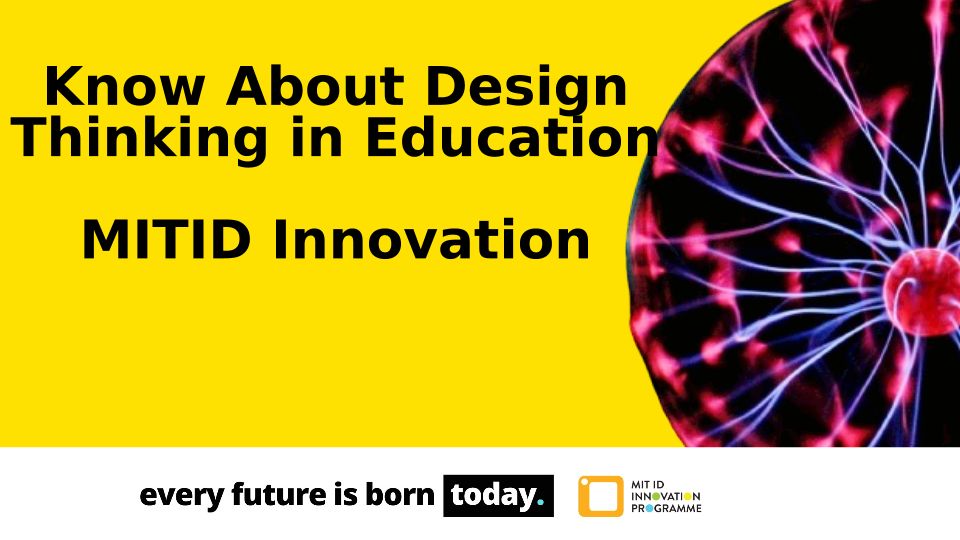 Know About Design Thinking in Education

MITID Innovation

every future is born today.

MIT ID INNOVATION PROGRAMME